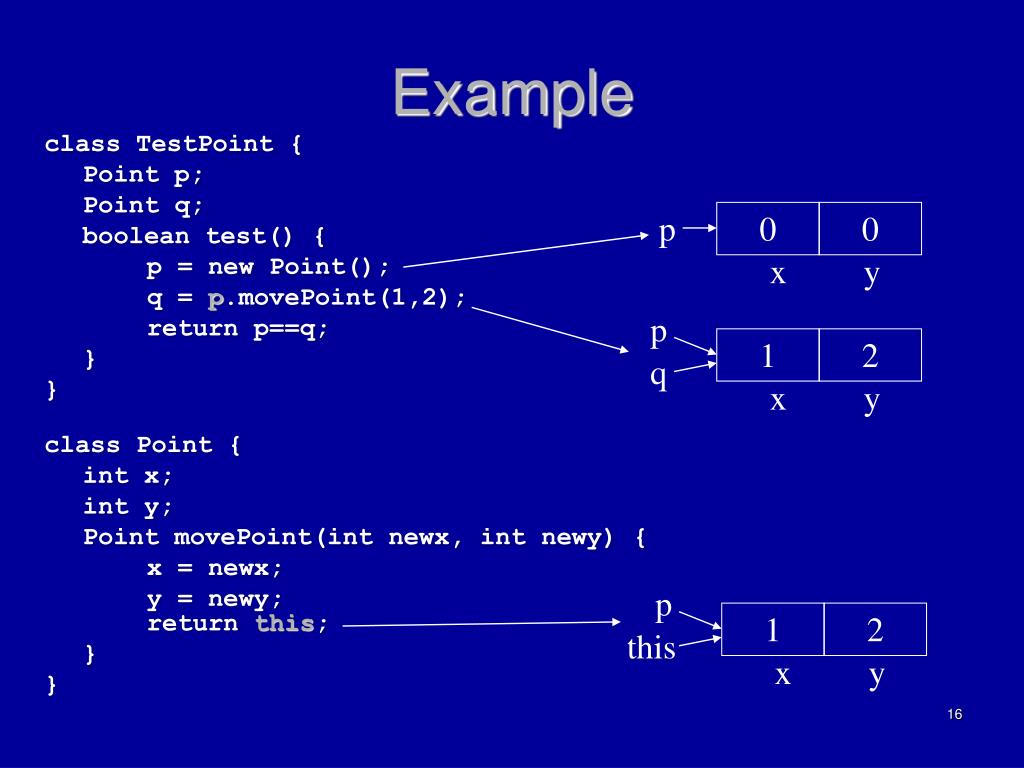 Example

class TestPoint {
Point p;
Point q;
boolean test() {
p = new Point();
q = p.movePoint(1,2);
return p==q;
}
}

class Point {
int x;
int y;
Point movePoint(int newx, int newy) {
x = newx;
y = newy;
return this;
}
}

p
| 0 | 0 |
|---|---|
| x | y |

p
q
| 1 | 2 |
|---|---|
| x | y |

p
this
| 1 | 2 |
|---|---|
| x | y |

16